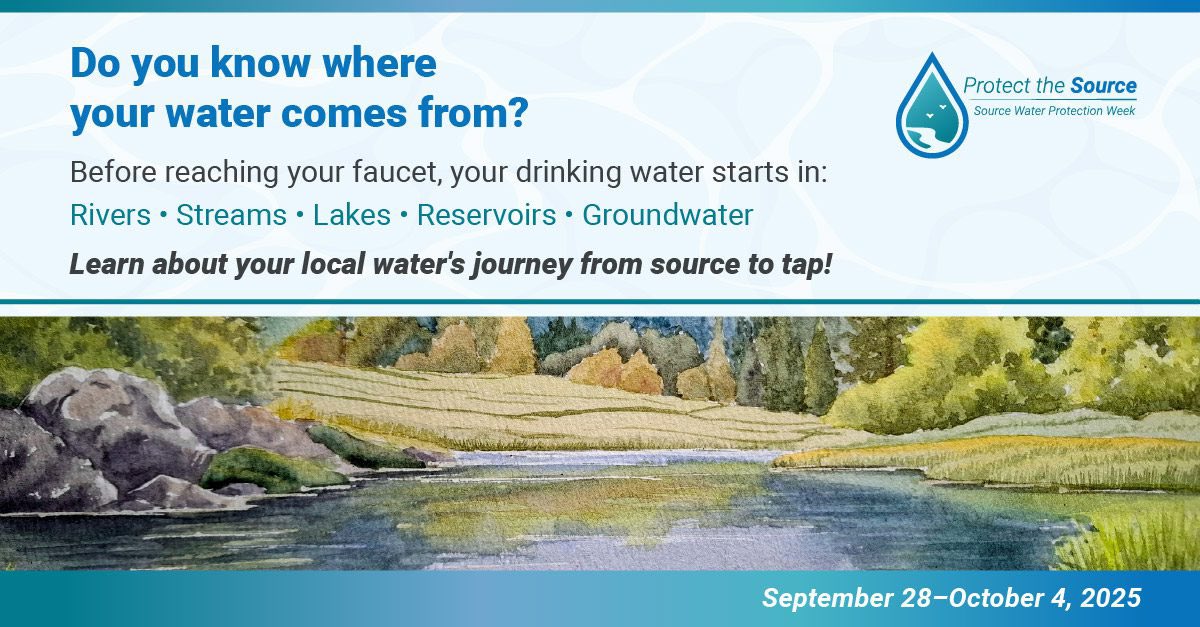 Do you know where your water comes from?

Protect the Source
Source Water Protection Week

Before reaching your faucet, your drinking water starts in:

Rivers • Streams • Lakes • Reservoirs • Groundwater

Learn about your local water's journey from source to tap!

September 28–October 4, 2025